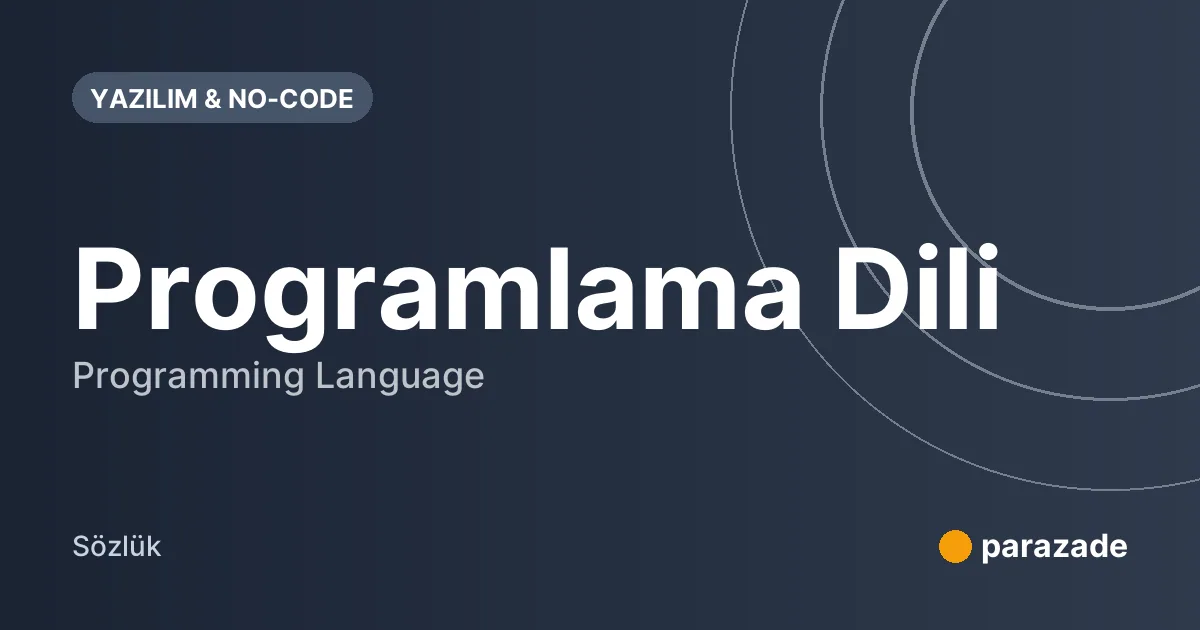 YAZILIM & NO-CODE

Programlama Dili

Programming Language

Sözlük

parazade